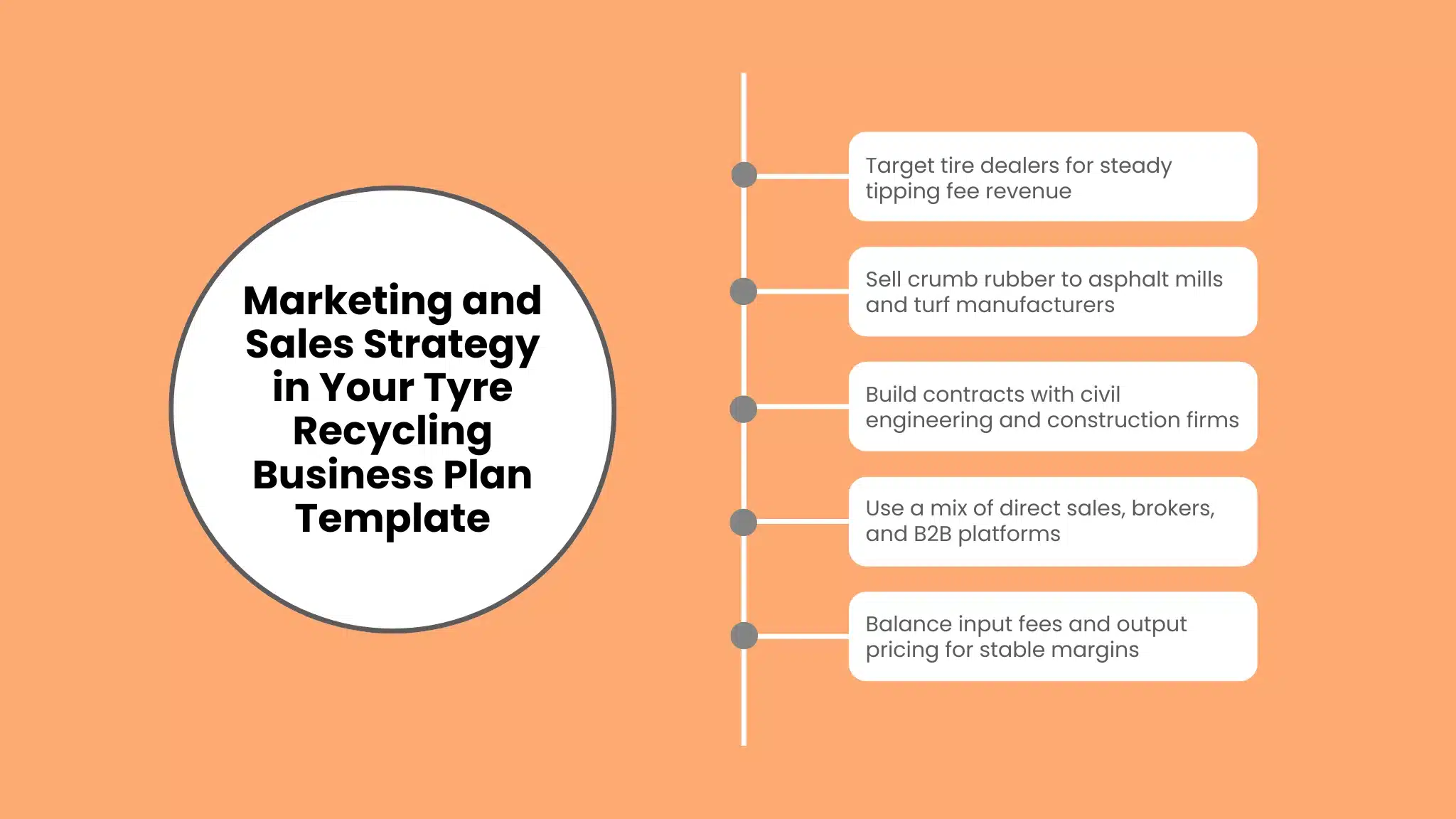 Marketing and Sales Strategy in Your Tyre Recycling Business Plan Template

Target tire dealers for steady tipping fee revenue

Sell crumb rubber to asphalt mills and turf manufacturers

Build contracts with civil engineering and construction firms

Use a mix of direct sales, brokers, and B2B platforms

Balance input fees and output pricing for stable margins